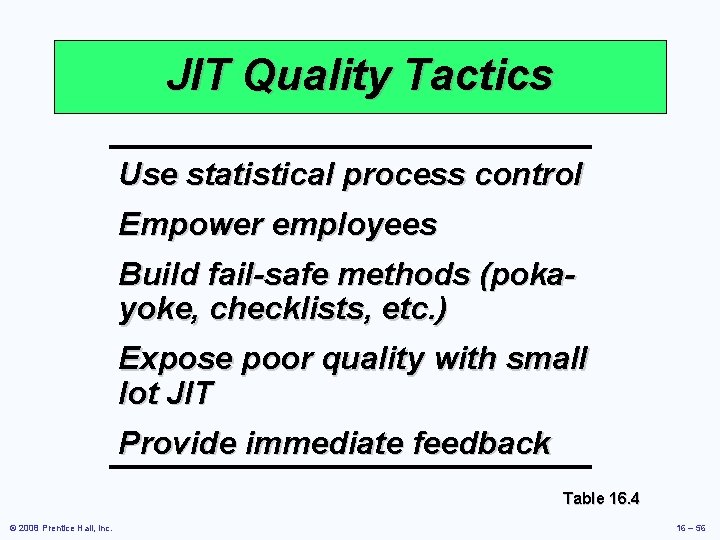 JIT Quality Tactics

Use statistical process control

Empower employees

Build fail-safe methods (poka-yoke, checklists, etc.)

Expose poor quality with small lot JIT

Provide immediate feedback

Table 16.4

© 2008 Prentice Hall, Inc.

16 – 56